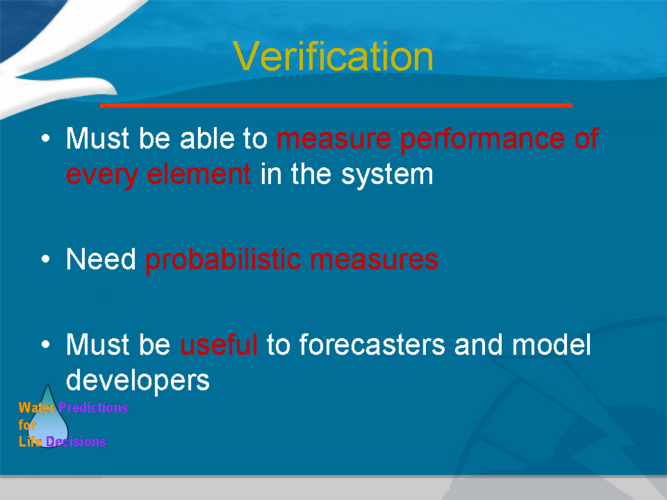 Verification

• Must be able to measure performance of every element in the system

• Need probabilistic measures

• Must be useful to forecasters and model developers

Water Predictions for Life Decisions